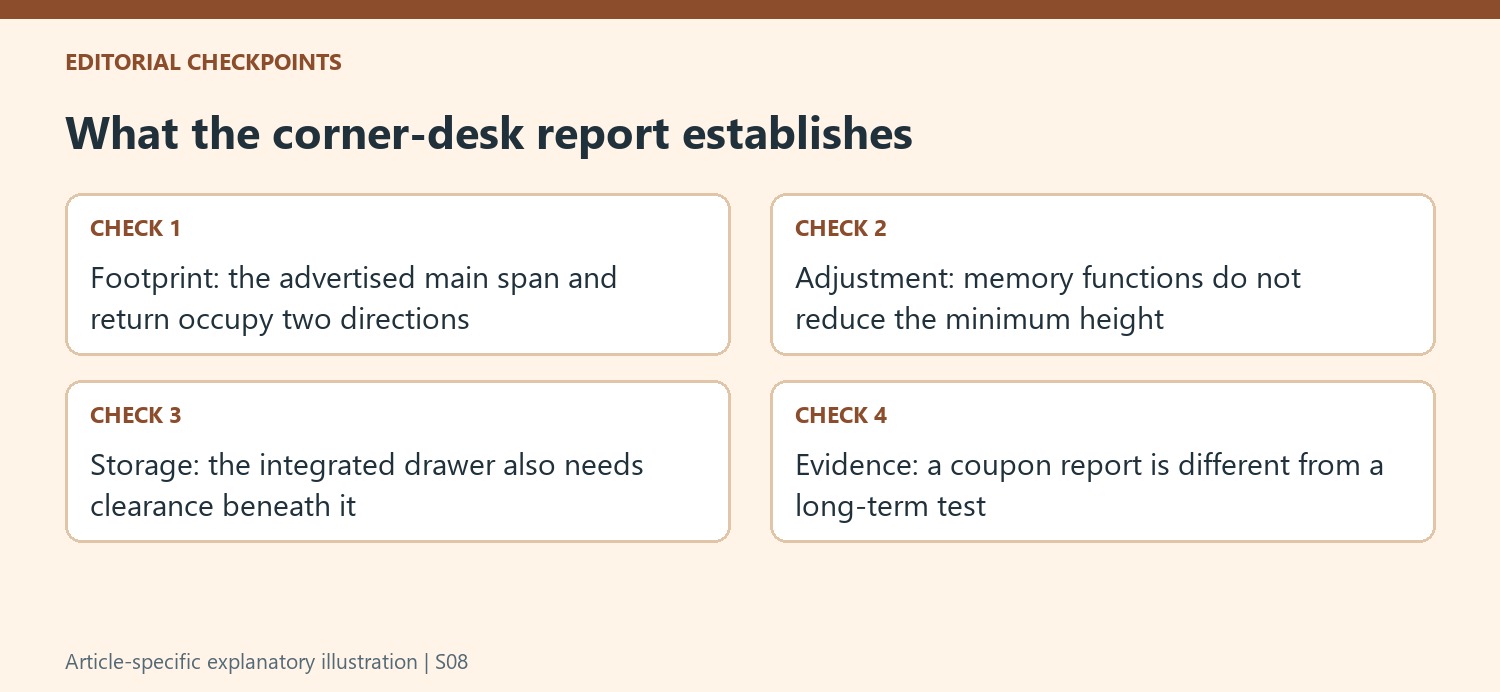 EDITORIAL CHECKPOINTS

What the corner-desk report establishes

CHECK 1

Footprint: the advertised main span and return occupy two directions

CHECK 2

Adjustment: memory functions do not reduce the minimum height

CHECK 3

Storage: the integrated drawer also needs clearance beneath it

CHECK 4

Evidence: a coupon report is different from a long-term test

Article-specific explanatory illustration | S08